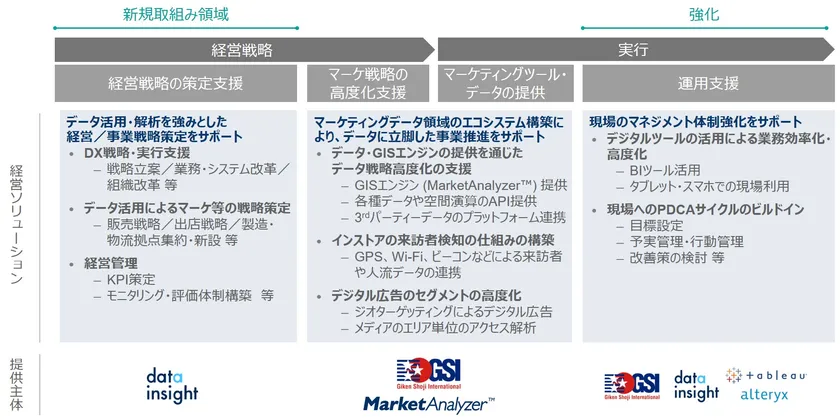 新規取組み領域

強化

経営戦略

実行

経営戦略の策定支援

マーケ戦略の高度化支援

マーケティングツール・データの提供

運用支援

経営ソリューション

データ活用・解析を強みとした経営／事業戦略策定をサポート

• DX戦略・実行支援
– 戦略立案／業務・システム改革／組織改革 等

• データ活用によるマーケ等の戦略策定
– 販売戦略／出店戦略／製造・物流拠点集約・新設 等

• 経営管理
– KPI策定
– モニタリング・評価体制構築 等

マーケティングデータ領域のエコシステム構築により、データに立脚した事業推進をサポート

• データ・GISエンジンの提供を通じたデータ戦略高度化の支援
– GISエンジン (MarketAnalyzer™) 提供
– 各種データや空間演算のAPI提供
– 3rdパーティーデータのプラットフォーム連携

• インストアの来訪者検知の仕組みの構築
– GPS、Wi-Fi、ビーコンなどによる来訪者や人流データの連携

• デジタル広告のセグメントの高度化
– ジオターゲッティングによるデジタル広告
– メディアのエリア単位のアクセス解析

現場のマネジメント体制強化をサポート

• デジタルツールの活用による業務効率化・高度化
– BIツール活用
– タブレット・スマホでの現場利用

• 現場へのPDCAサイクルのビルドイン
– 目標設定
– 予実管理・行動管理
– 改善策の検討 等

提供主体

data insight

GSI Giken Shoji International

MarketAnalyzer™

GSI Giken Shoji International

data insight

+ableau

alteryx